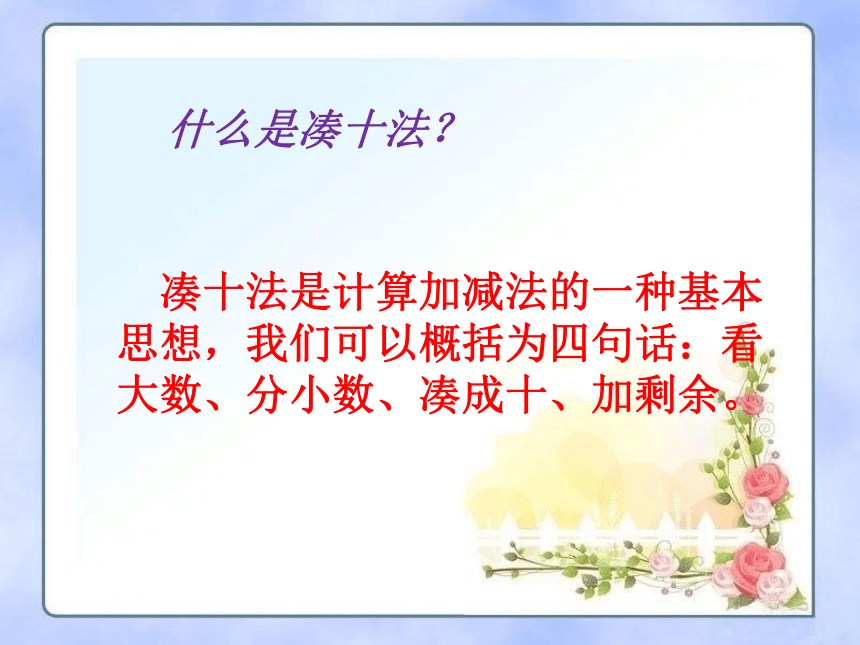 什么是凑十法？

凑十法是计算加减法的一种基本思想，我们可以概括为四句话：看大数、分小数、凑成十、加剩余。